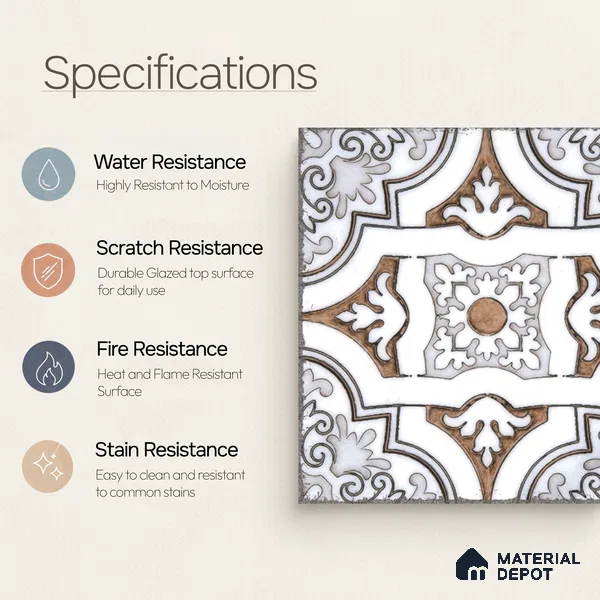 Specifications

Water Resistance
Highly Resistant to Moisture

Scratch Resistance
Durable Glazed top surface for daily use

Fire Resistance
Heat and Flame Resistant Surface

Stain Resistance
Easy to clean and resistant to common stains

MATERIAL DEPOT